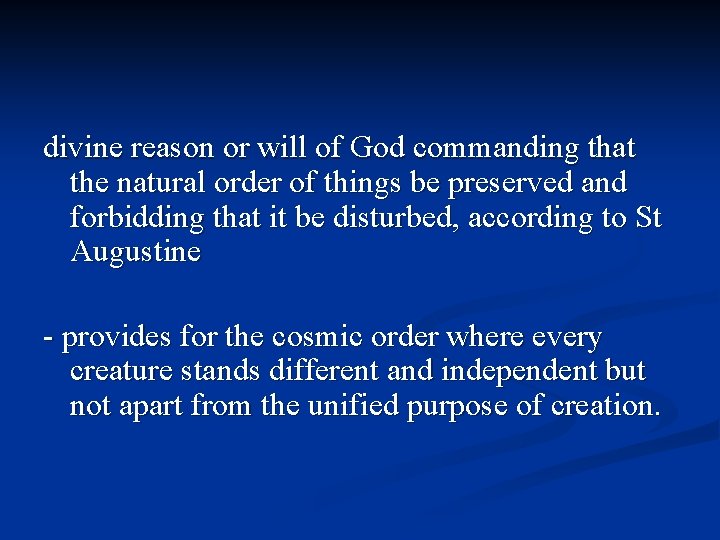 divine reason or will of God commanding that the natural order of things be preserved and forbidding that it be disturbed, according to St Augustine

- provides for the cosmic order where every creature stands different and independent but not apart from the unified purpose of creation.